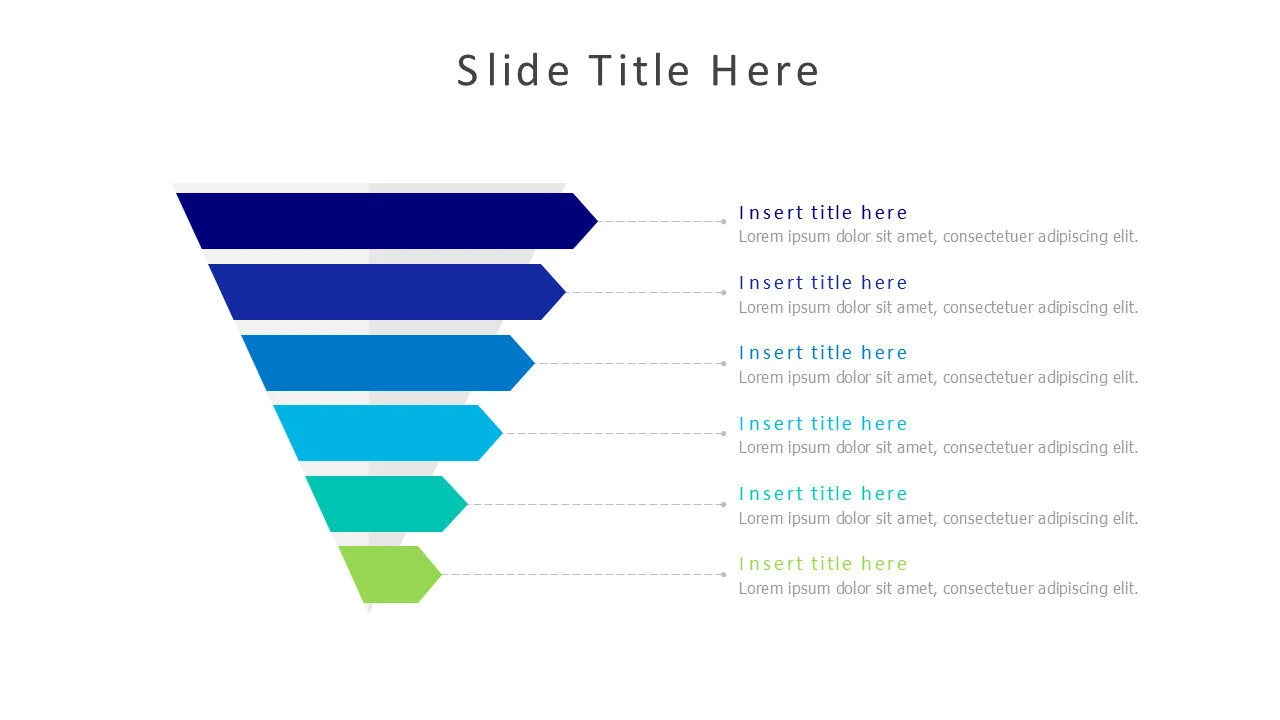 Slide Title Here

Insert title here
Lorem ipsum dolor sit amet, consectetuer adipiscing elit.

Insert title here
Lorem ipsum dolor sit amet, consectetuer adipiscing elit.

Insert title here
Lorem ipsum dolor sit amet, consectetuer adipiscing elit.

Insert title here
Lorem ipsum dolor sit amet, consectetuer adipiscing elit.

Insert title here
Lorem ipsum dolor sit amet, consectetuer adipiscing elit.

Insert title here
Lorem ipsum dolor sit amet, consectetuer adipiscing elit.